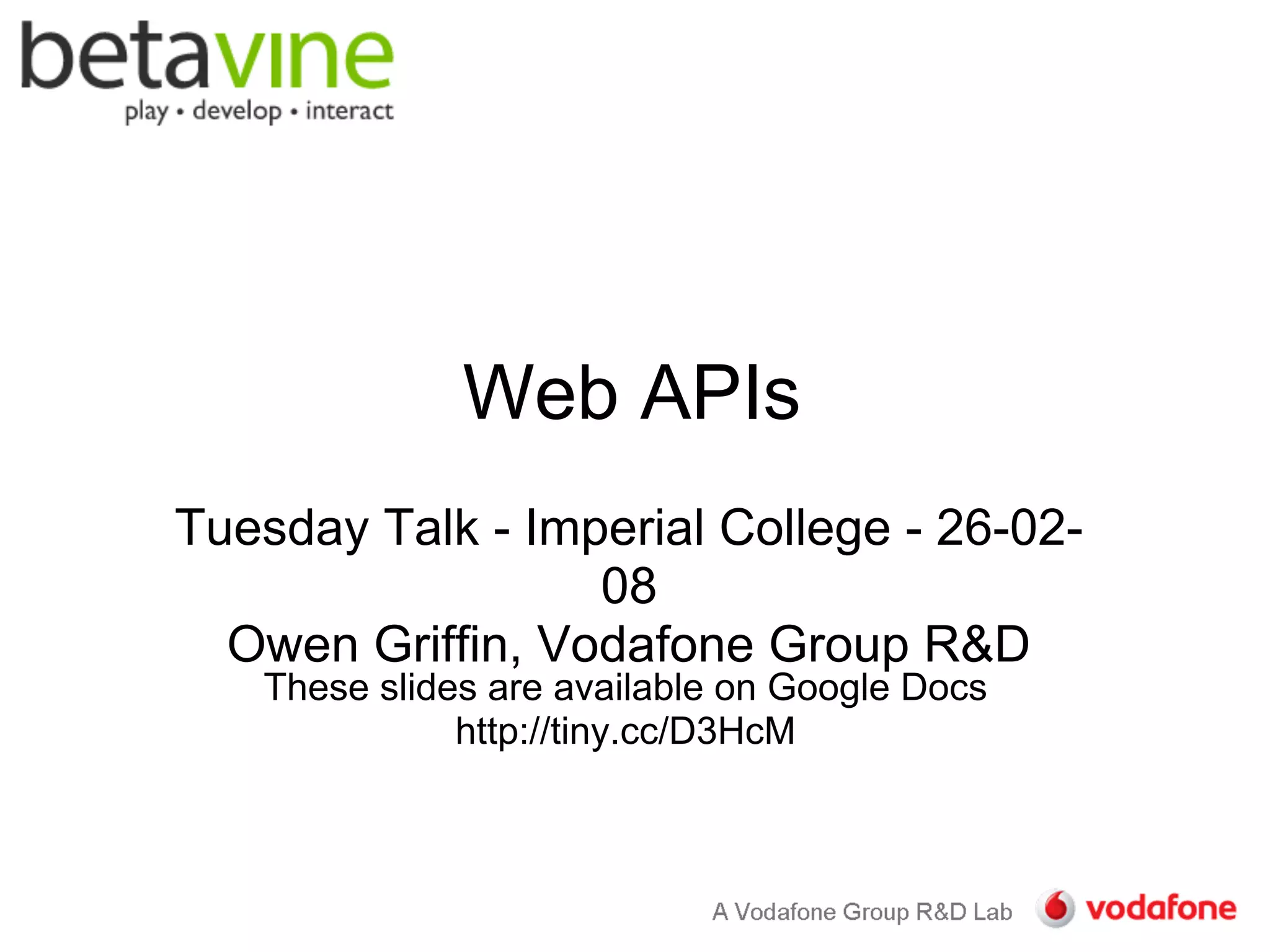 betavine
play • develop • interact

Web APIs

Tuesday Talk - Imperial College - 26-02-08
Owen Griffin, Vodafone Group R&D
These slides are available on Google Docs
http://tiny.cc/D3HcM

A Vodafone Group R&D Lab vodafone